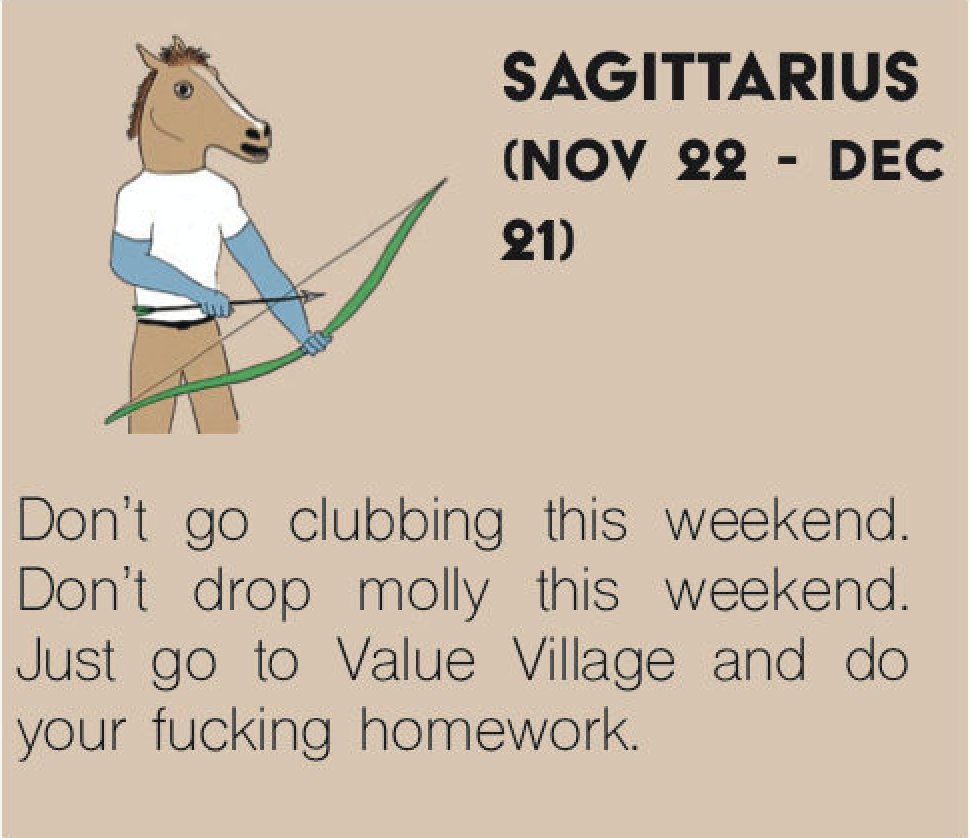 SAGITTARIUS
(NOV 22 - DEC 21)

Don't go clubbing this weekend. Don't drop molly this weekend. Just go to Value Village and do your fucking homework.